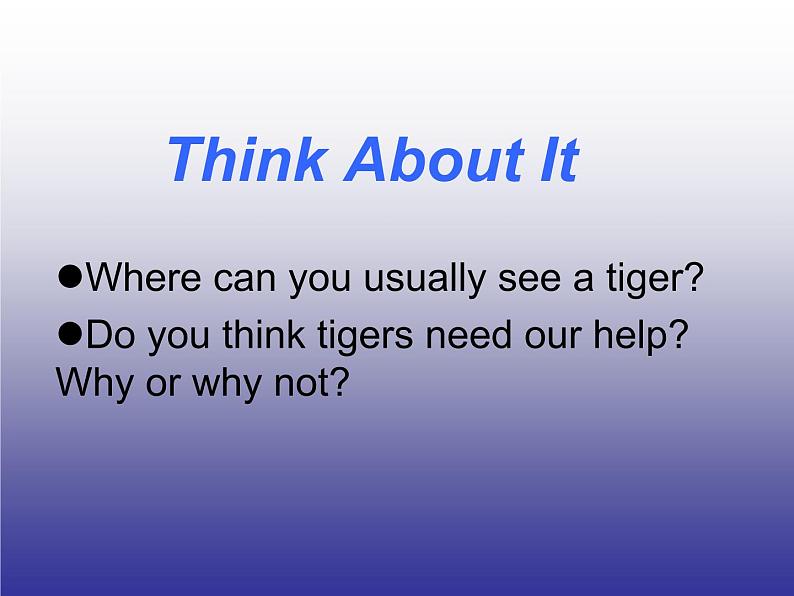 Think About It

●Where can you usually see a tiger?

●Do you think tigers need our help? Why or why not?